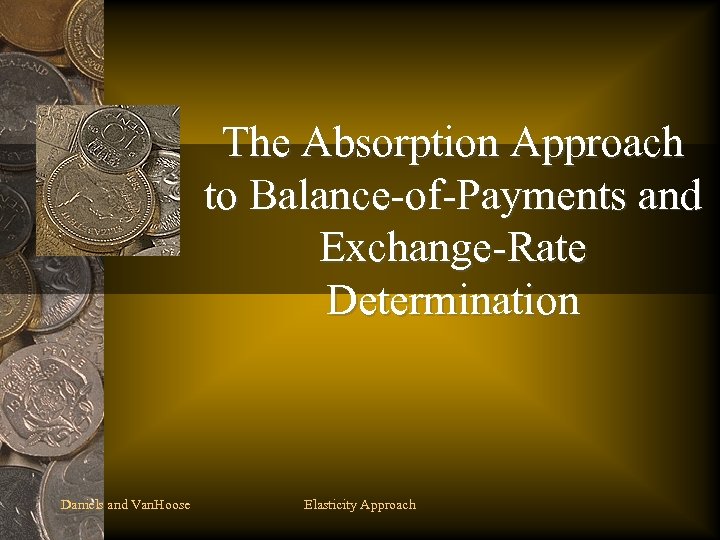 The Absorption Approach to Balance-of-Payments and Exchange-Rate Determination

Daniels and VanHoose

Elasticity Approach